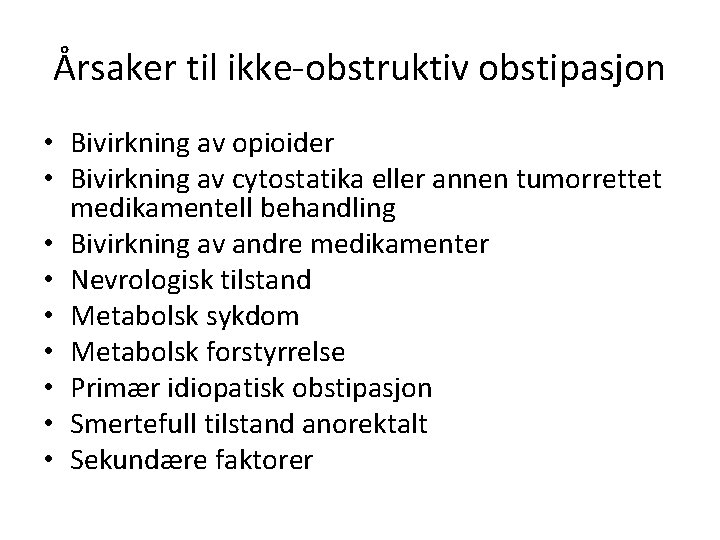 Årsaker til ikke-obstruktiv obstipasjon

• Bivirkning av opioider
• Bivirkning av cytostatika eller annen tumorrettet medikamentell behandling
• Bivirkning av andre medikamenter
• Nevrologisk tilstand
• Metabolsk sykdom
• Metabolsk forstyrrelse
• Primær idiopatisk obstipasjon
• Smertefull tilstand anorektalt
• Sekundære faktorer